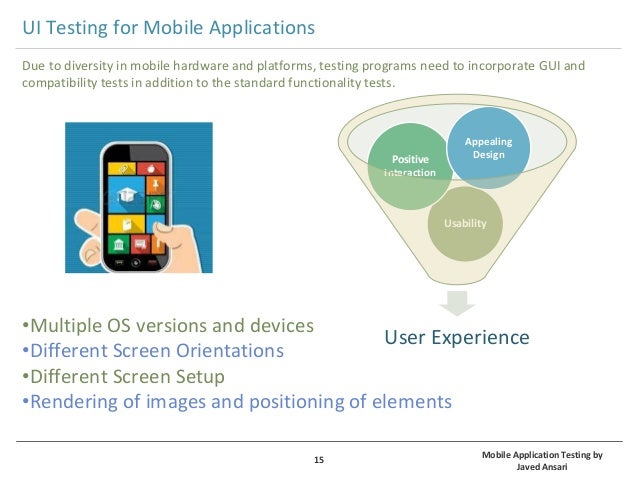 UI Testing for Mobile Applications

Due to diversity in mobile hardware and platforms, testing programs need to incorporate GUI and compatibility tests in addition to the standard functionality tests.

Positive interaction

Appealing Design

Usability

User Experience

•Multiple OS versions and devices
•Different Screen Orientations
•Different Screen Setup
•Rendering of images and positioning of elements

15

Mobile Application Testing by Javed Ansari